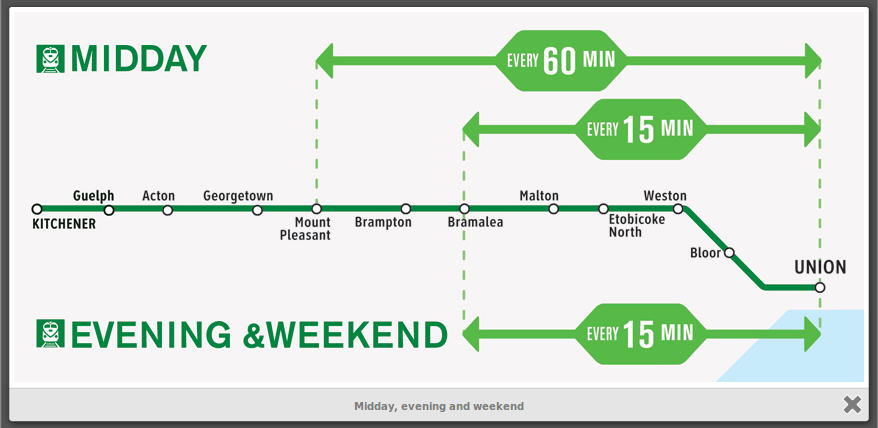 MIDDAY

EVERY 60 MIN

EVERY 15 MIN

KITCHENER Guelph Acton Georgetown Mount Pleasant Brampton Bramalea Malton Etobicoke North Weston Bloor UNION

EVENING &WEEKEND

EVERY 15 MIN

Midday, evening and weekend